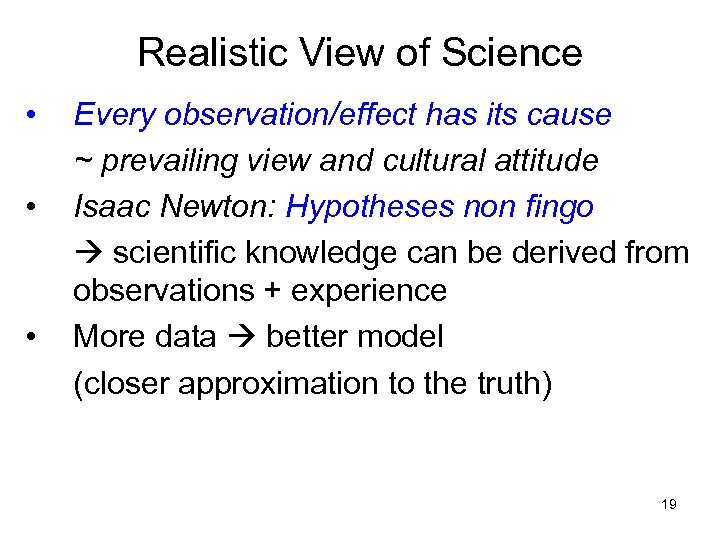 Realistic View of Science

• Every observation/effect has its cause
~ prevailing view and cultural attitude

• Isaac Newton: Hypotheses non fingo
→ scientific knowledge can be derived from observations + experience

• More data → better model
(closer approximation to the truth)

19